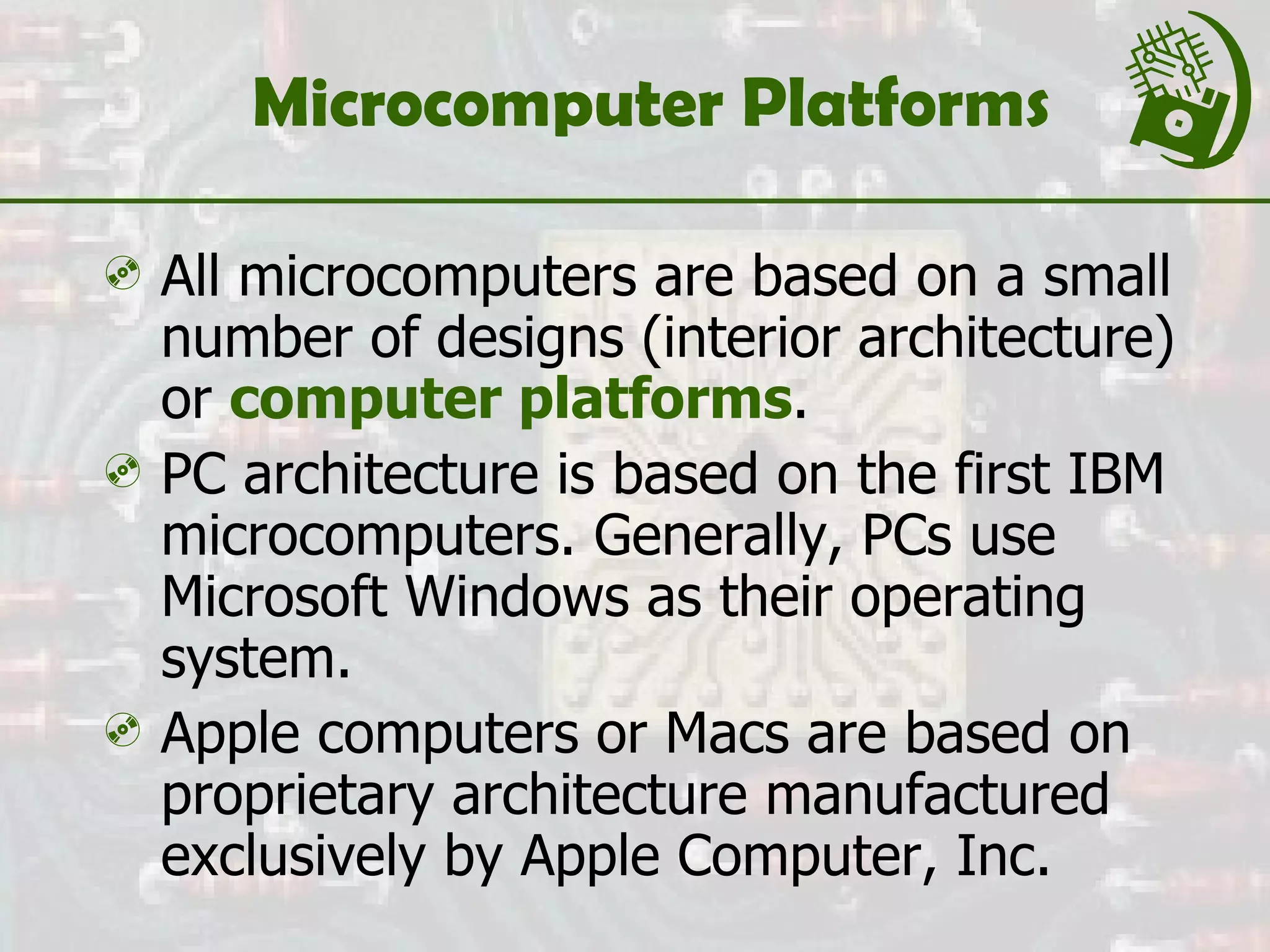 Microcomputer Platforms

All microcomputers are based on a small number of designs (interior architecture) or computer platforms.

PC architecture is based on the first IBM microcomputers. Generally, PCs use Microsoft Windows as their operating system.

Apple computers or Macs are based on proprietary architecture manufactured exclusively by Apple Computer, Inc.